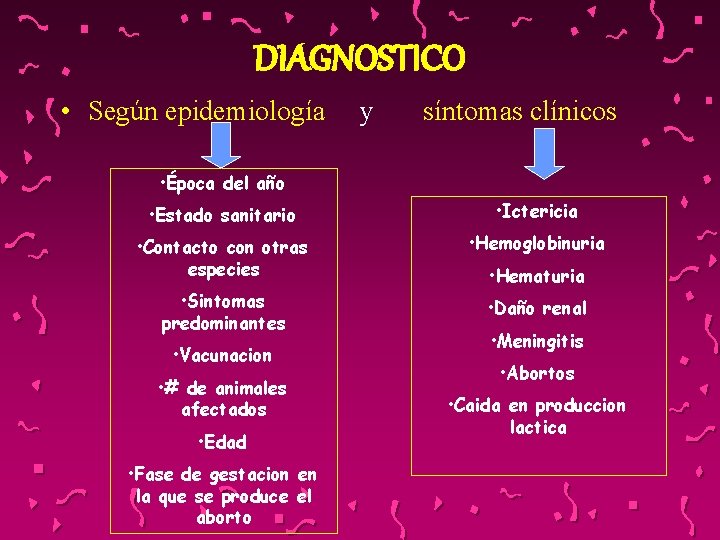 DIAGNOSTICO

• Según epidemiología y síntomas clínicos

•Época del año

•Estado sanitario

•Contacto con otras especies

•Sintomas predominantes

•Vacunacion

•# de animales afectados

•Edad

•Fase de gestacion en la que se produce el aborto

•Ictericia

•Hemoglobinuria

•Hematuria

•Daño renal

•Meningitis

•Abortos

•Caida en produccion lactica